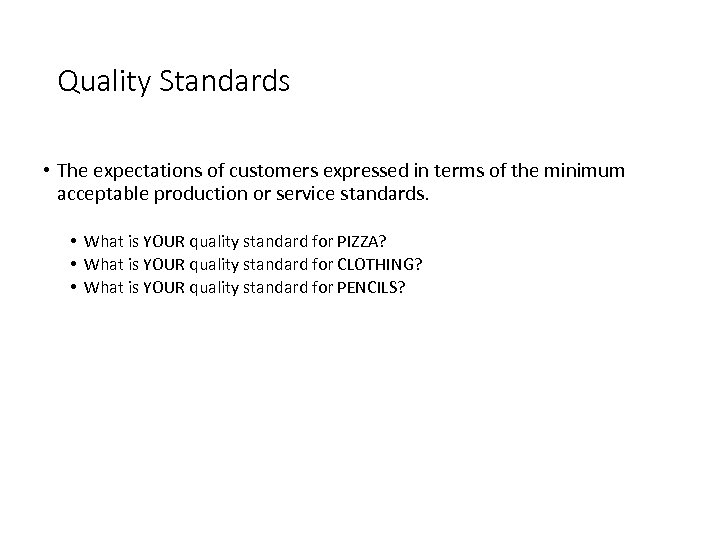 Quality Standards

• The expectations of customers expressed in terms of the minimum acceptable production or service standards.

• What is YOUR quality standard for PIZZA?
• What is YOUR quality standard for CLOTHING?
• What is YOUR quality standard for PENCILS?